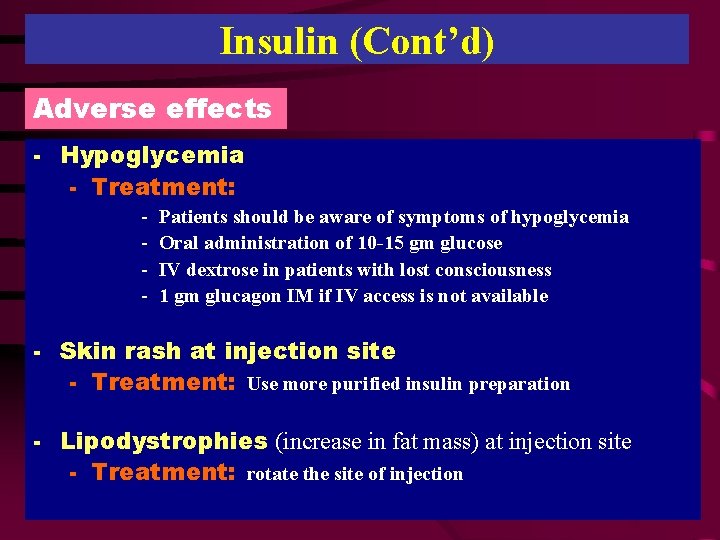 Insulin (Cont'd)

Adverse effects

- Hypoglycemia
  - Treatment:
    - Patients should be aware of symptoms of hypoglycemia
    - Oral administration of 10-15 gm glucose
    - IV dextrose in patients with lost consciousness
    - 1 gm glucagon IM if IV access is not available

- Skin rash at injection site
  - Treatment: Use more purified insulin preparation

- Lipodystrophies (increase in fat mass) at injection site
  - Treatment: rotate the site of injection